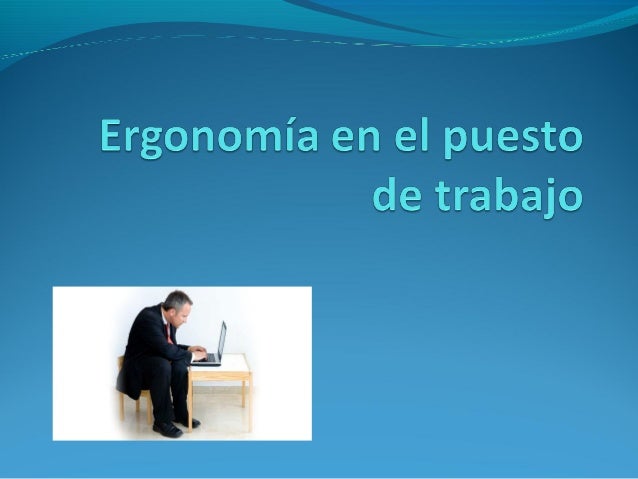 Ergonomía en el puesto de trabajo